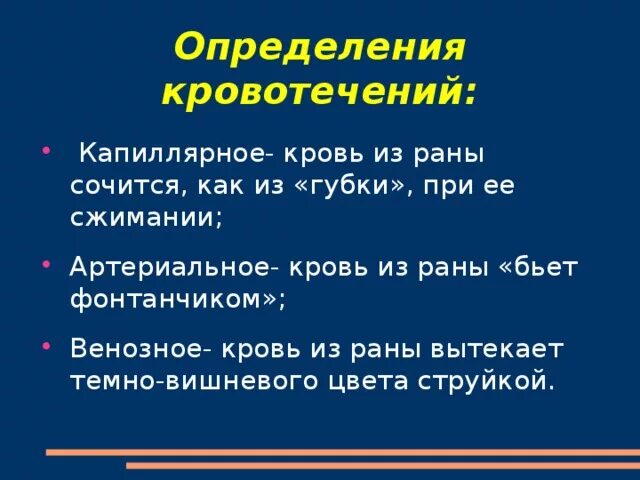 Определения кровотечений:

• Капиллярное- кровь из раны сочится, как из «губки», при ее сжимании;

• Артериальное- кровь из раны «бьет фонтанчиком»;

• Венозное- кровь из раны вытекает темно-вишневого цвета струйкой.